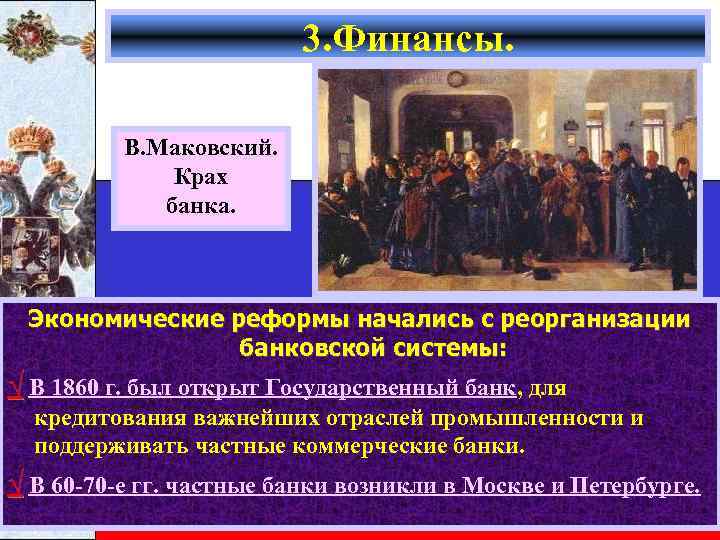 3.Финансы.

В.Маковский. Крах банка.

Экономические реформы начались с реорганизации банковской системы:

√ В 1860 г. был открыт Государственный банк, для кредитования важнейших отраслей промышленности и поддерживать частные коммерческие банки.

√ В 60-70-е гг. частные банки возникли в Москве и Петербурге.